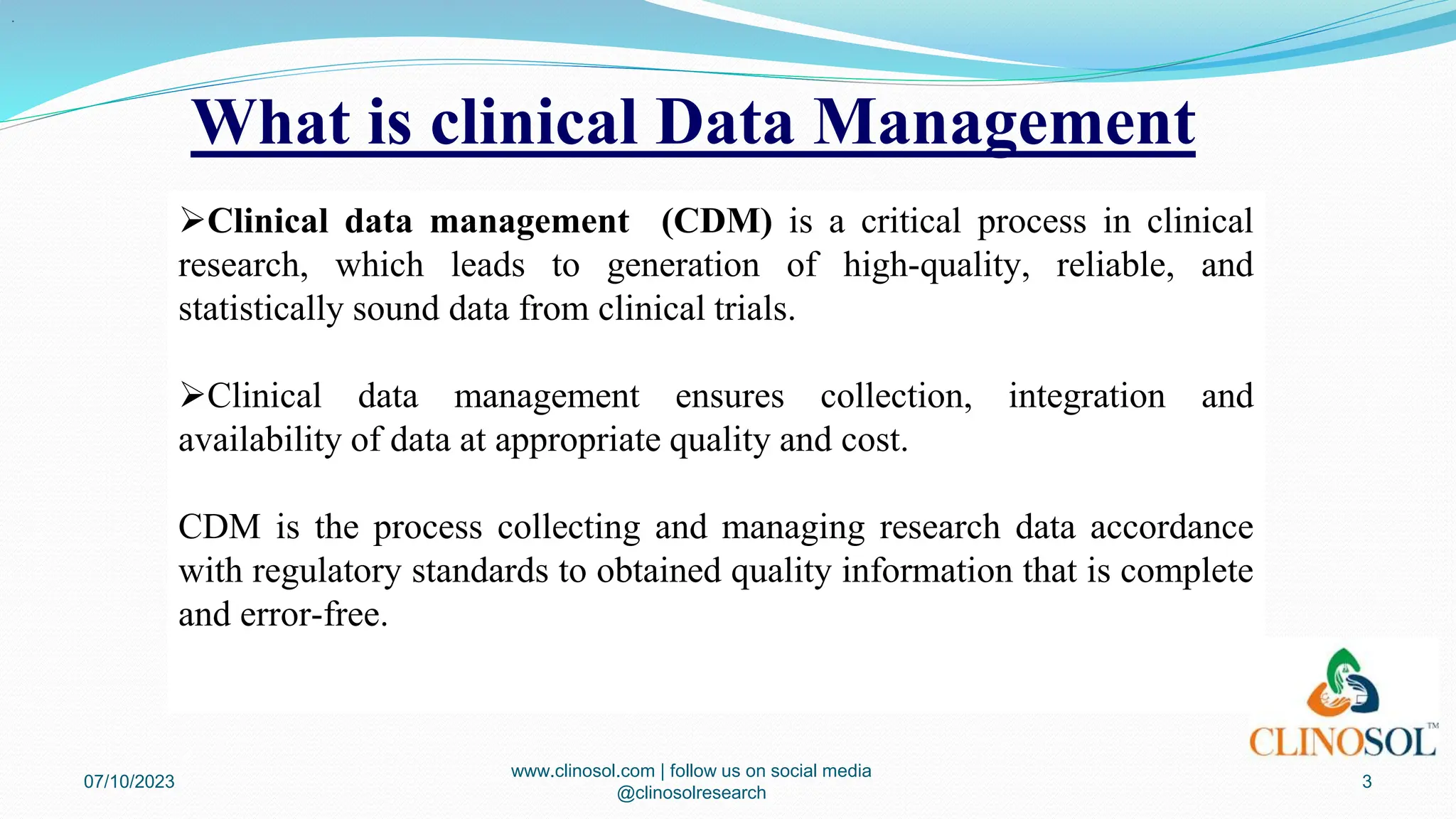 What is clinical Data Management

➢Clinical data management (CDM) is a critical process in clinical research, which leads to generation of high-quality, reliable, and statistically sound data from clinical trials.

➢Clinical data management ensures collection, integration and availability of data at appropriate quality and cost.

CDM is the process collecting and managing research data accordance with regulatory standards to obtained quality information that is complete and error-free.

CLINOSOL™

07/10/2023

www.clinosol.com | follow us on social media @clinosolresearch

3